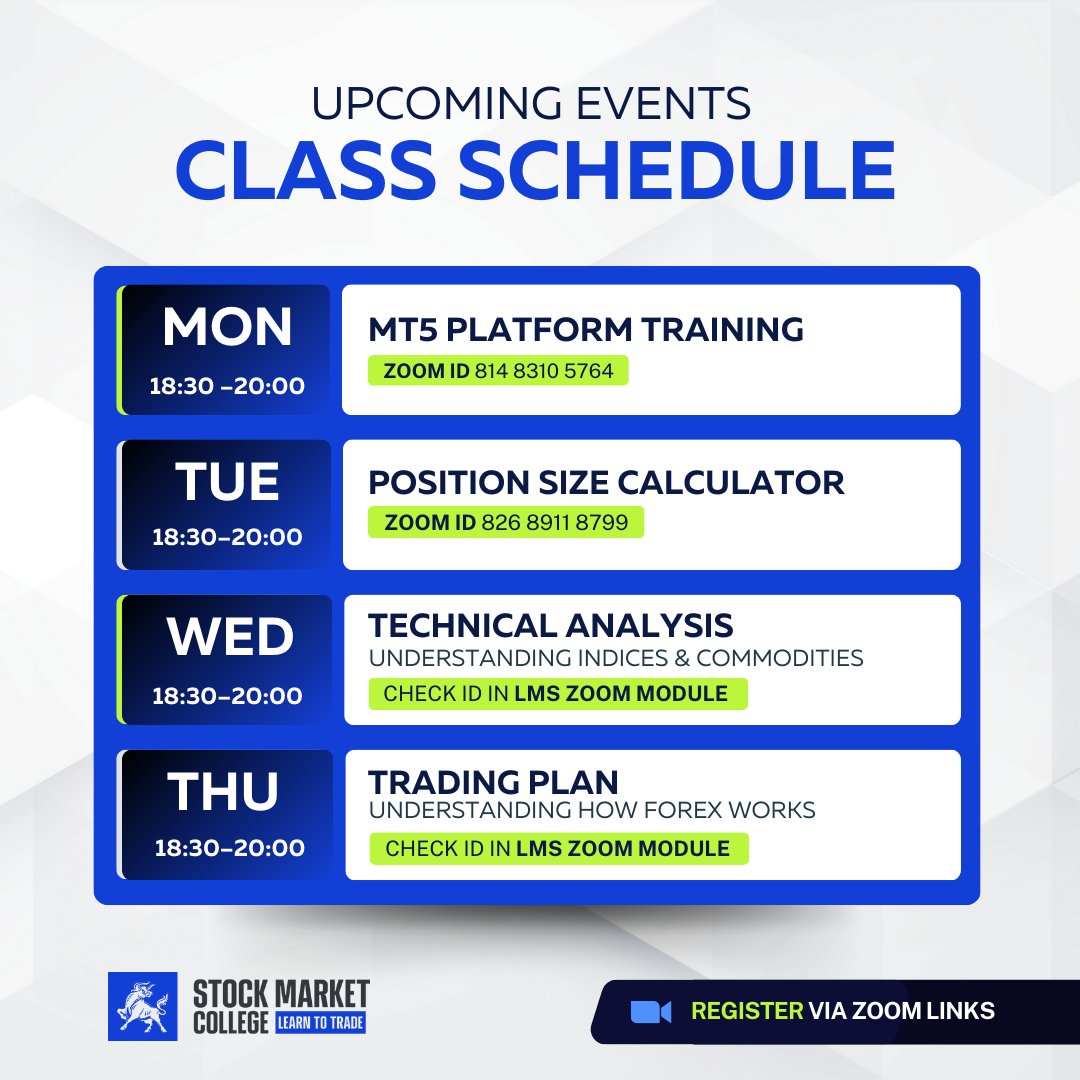 UPCOMING EVENTS
CLASS SCHEDULE

MON
18:30 –20:00

MT5 PLATFORM TRAINING
ZOOM ID 814 8310 5764

TUE
18:30–20:00

POSITION SIZE CALCULATOR
ZOOM ID 826 8911 8799

WED
18:30–20:00

TECHNICAL ANALYSIS
UNDERSTANDING INDICES & COMMODITIES
CHECK ID IN LMS ZOOM MODULE

THU
18:30–20:00

TRADING PLAN
UNDERSTANDING HOW FOREX WORKS
CHECK ID IN LMS ZOOM MODULE

STOCK MARKET COLLEGE LEARN TO TRADE

REGISTER VIA ZOOM LINKS